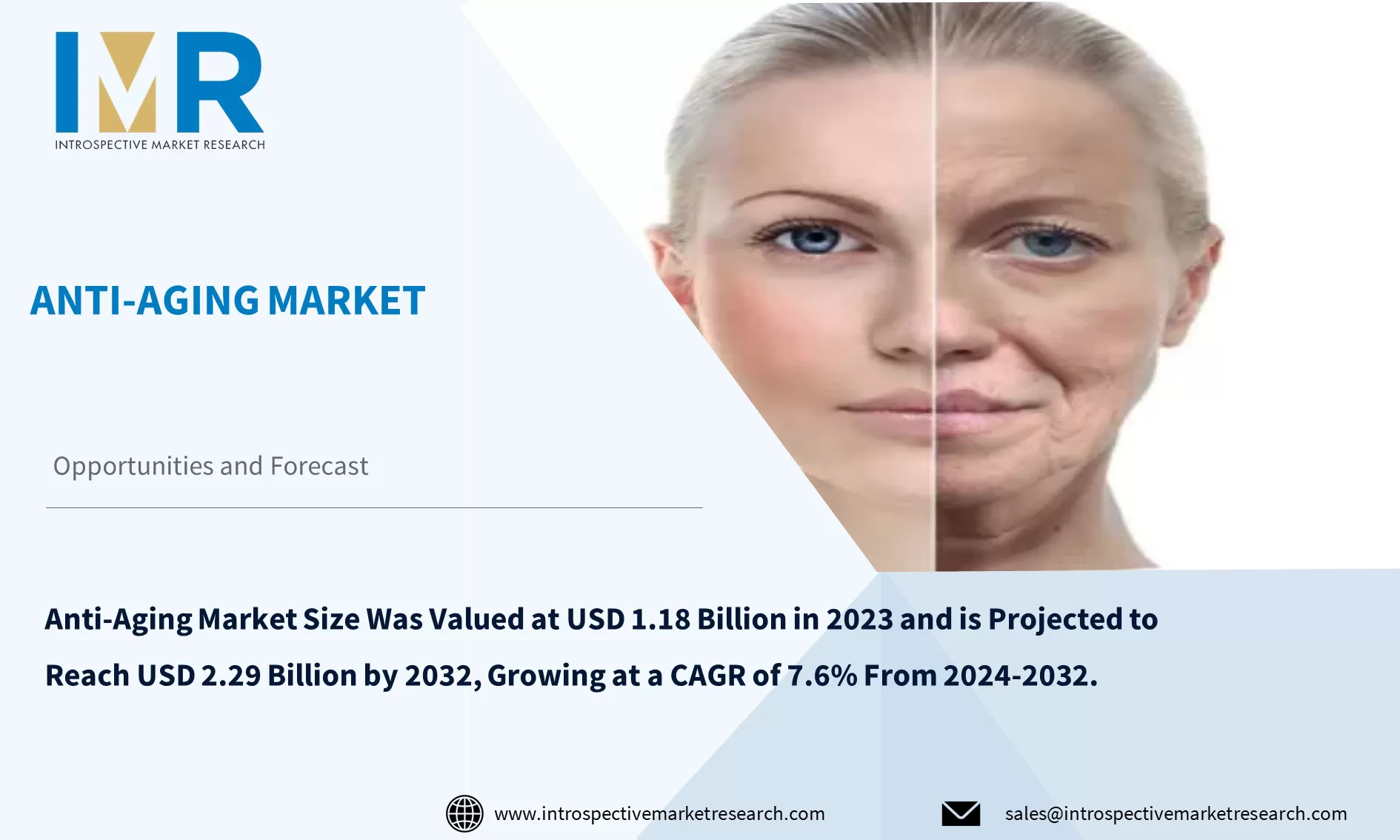 IMR
INTROSPECTIVE MARKET RESEARCH

ANTI-AGING MARKET

Opportunities and Forecast

Anti-Aging Market Size Was Valued at USD 1.18 Billion in 2023 and is Projected to Reach USD 2.29 Billion by 2032, Growing at a CAGR of 7.6% From 2024-2032.

www.introspectivemarketresearch.com

sales@introspectivemarketresearch.com